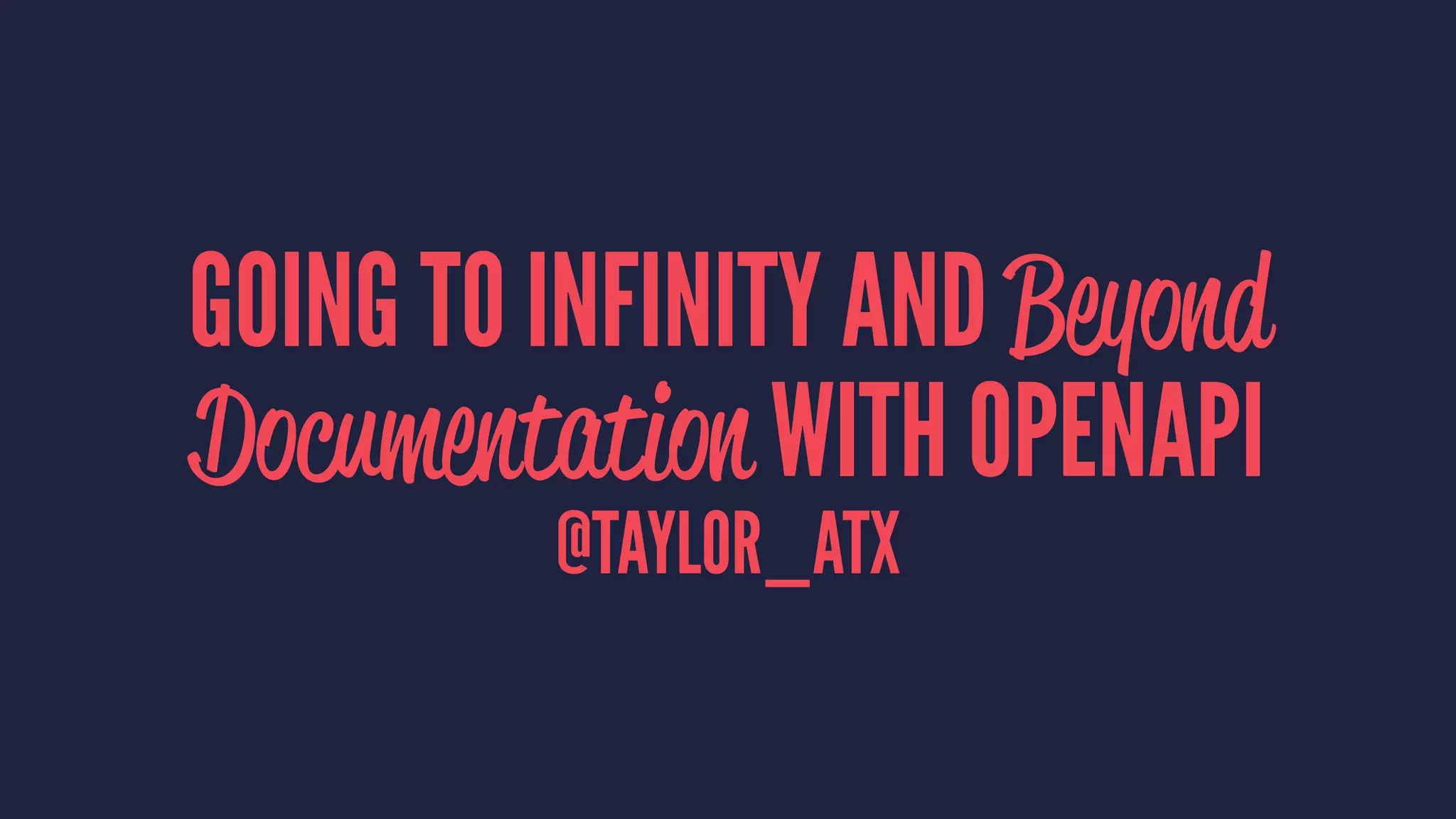 GOING TO INFINITY AND Beyond Documentation WITH OPENAPI

@TAYLOR_ATX